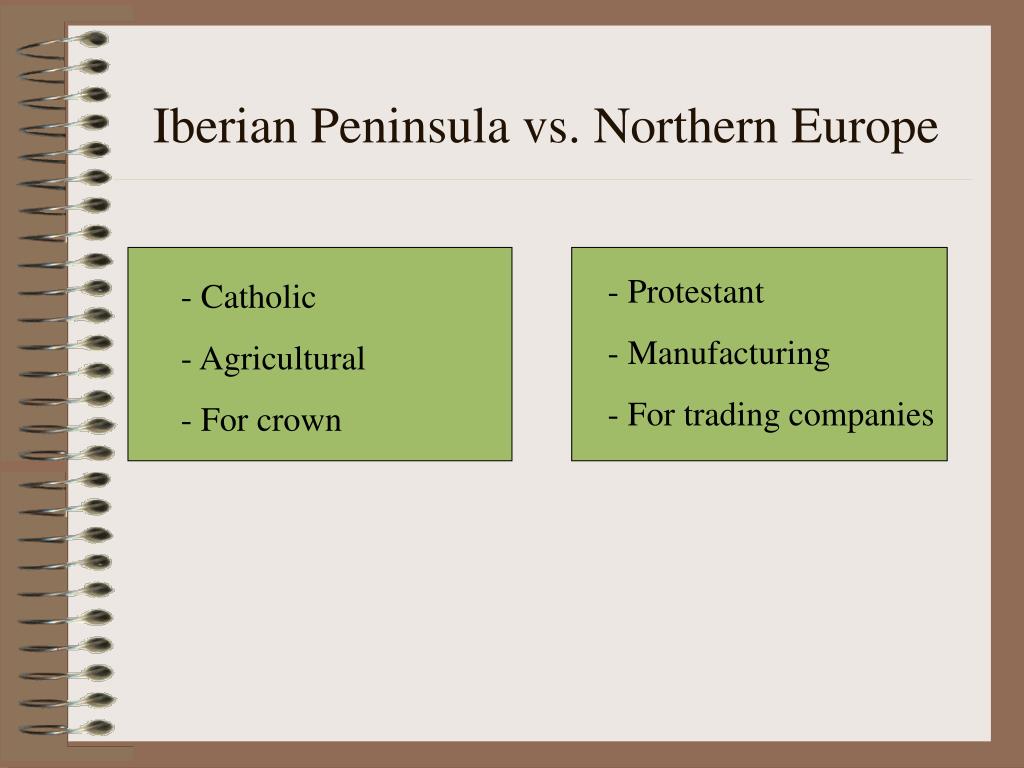 Iberian Peninsula vs. Northern Europe

- Catholic
- Agricultural
- For crown

- Protestant
- Manufacturing
- For trading companies